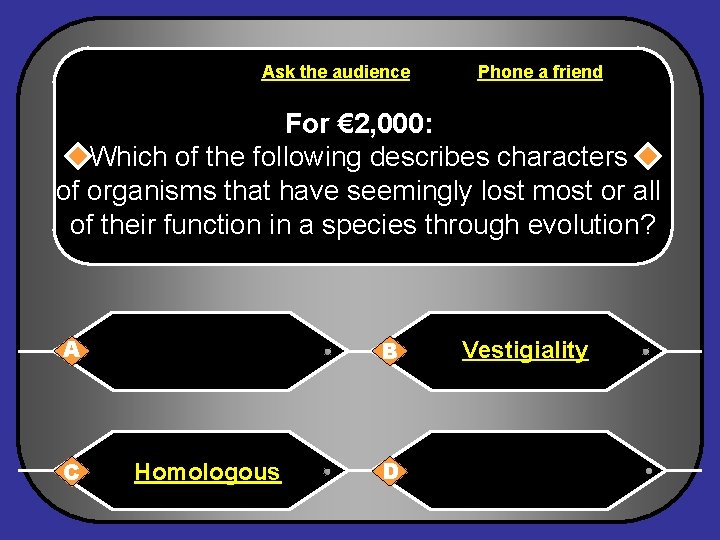 Ask the audience Phone a friend

For €2,000:

Which of the following describes characters of organisms that have seemingly lost most or all of their function in a species through evolution?

A

B Vestigiality

C Homologous

D